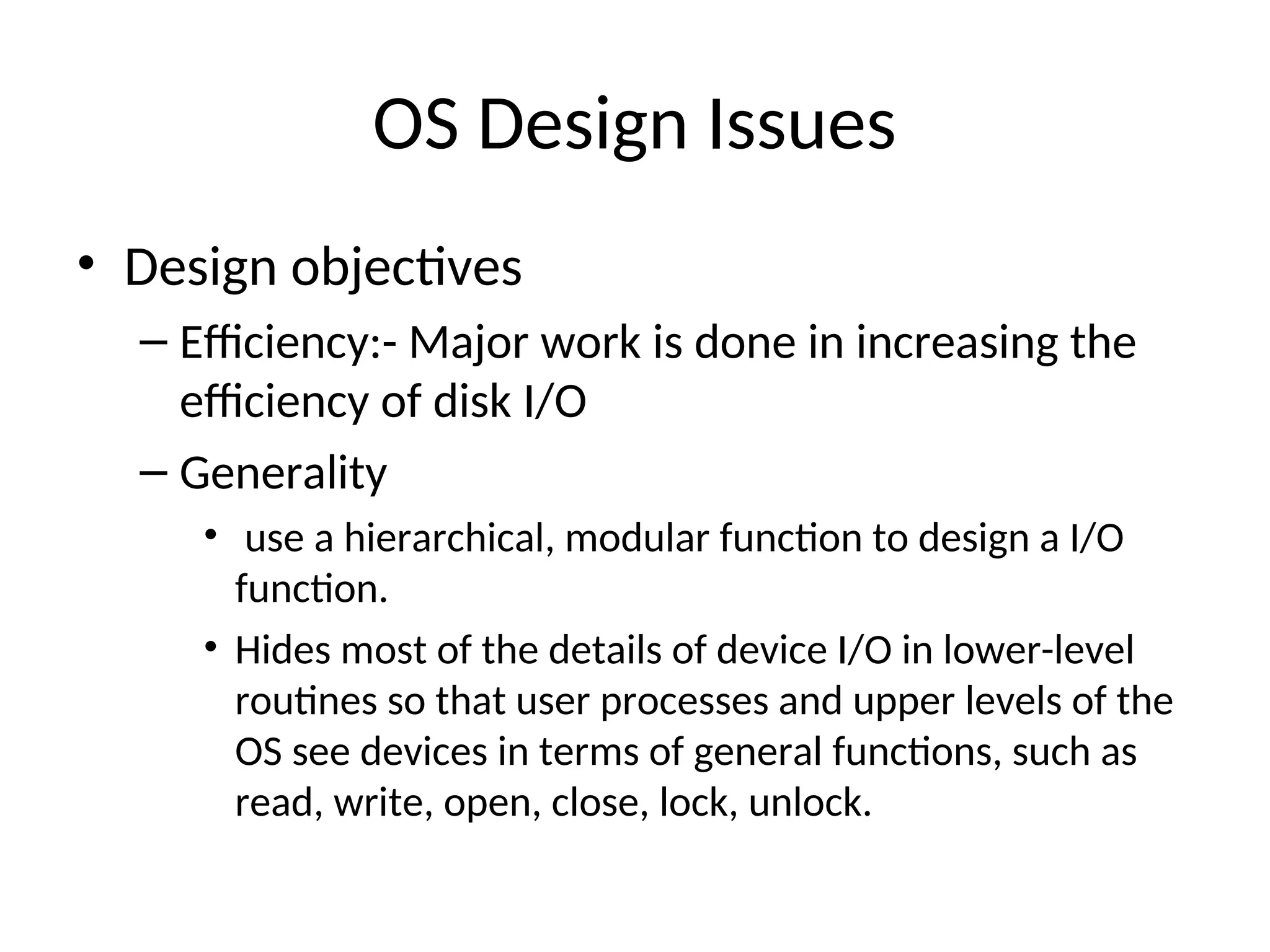 OS Design Issues

• Design objectives

– Efficiency:- Major work is done in increasing the efficiency of disk I/O

– Generality

• use a hierarchical, modular function to design a I/O function.

• Hides most of the details of device I/O in lower-level routines so that user processes and upper levels of the OS see devices in terms of general functions, such as read, write, open, close, lock, unlock.